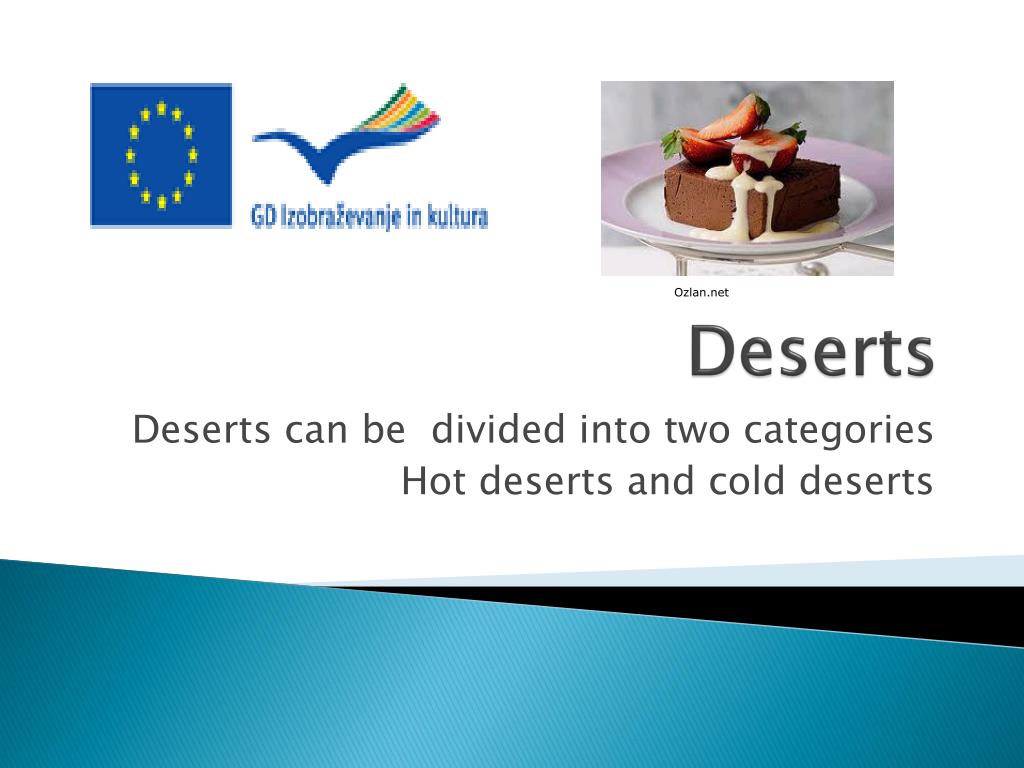 GD Izobraževanje in kultura

Ozlan.net

Deserts

Deserts can be  divided into two categories
Hot deserts and cold deserts